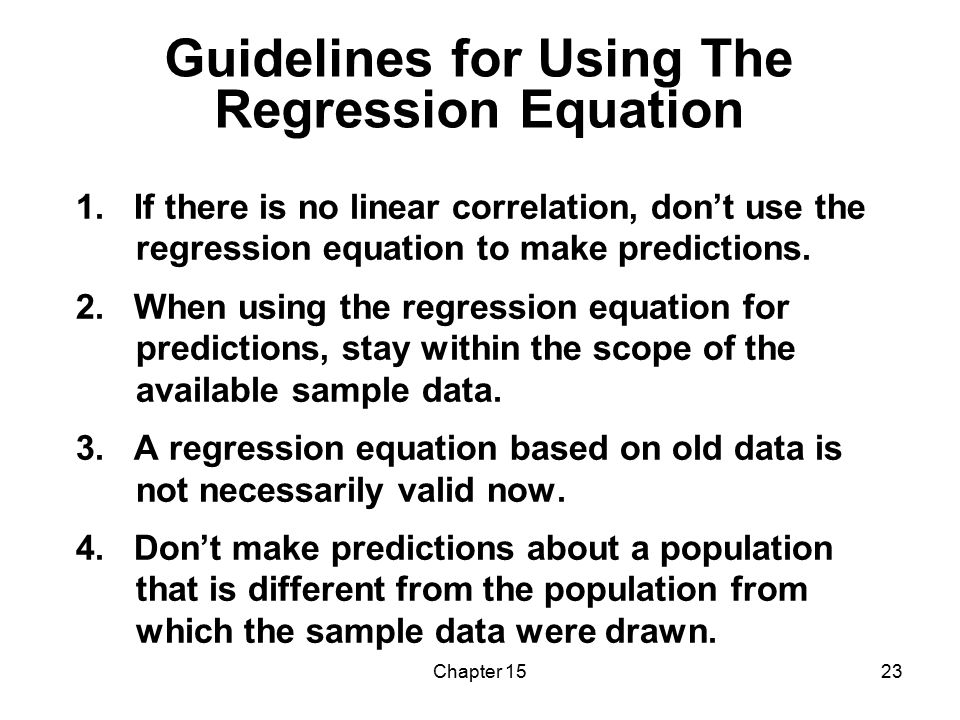 Guidelines for Using The Regression Equation

1. If there is no linear correlation, don’t use the regression equation to make predictions.

2. When using the regression equation for predictions, stay within the scope of the available sample data.

3. A regression equation based on old data is not necessarily valid now.

4. Don’t make predictions about a population that is different from the population from which the sample data were drawn.

Chapter 15

23